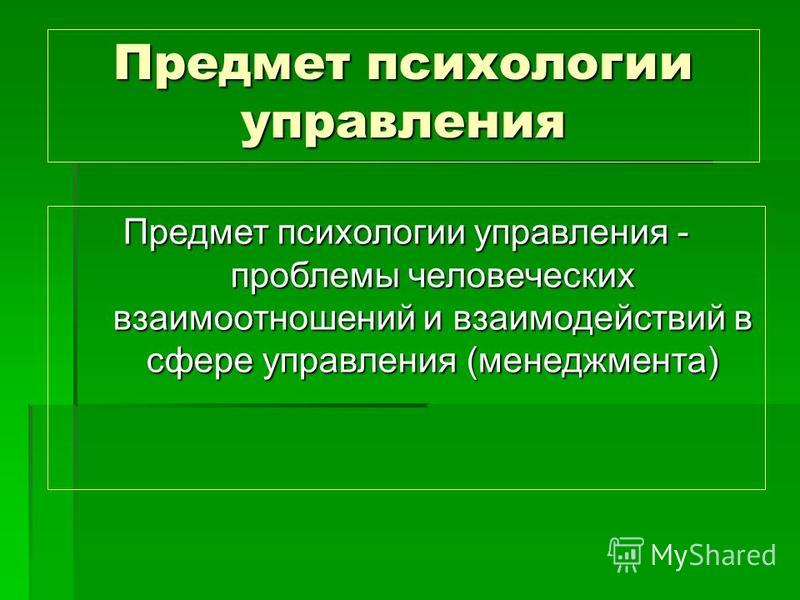 Предмет психологии управления

Предмет психологии управления - проблемы человеческих взаимоотношений и взаимодействий в сфере управления (менеджмента)

MyShared